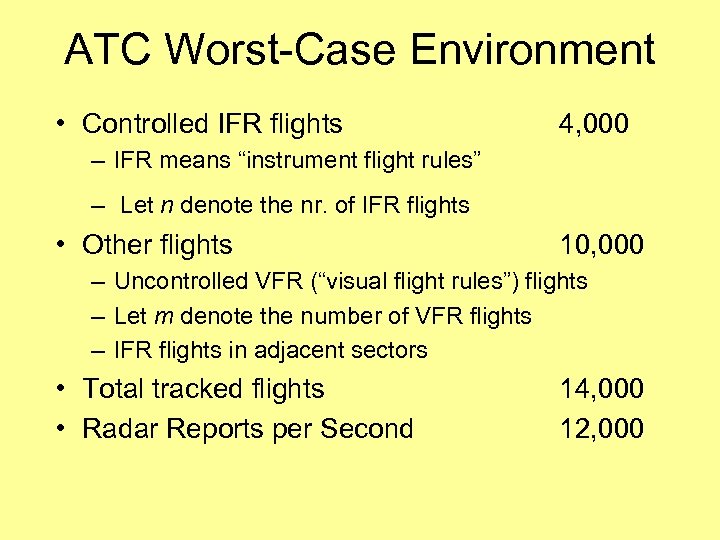 ATC Worst-Case Environment

• Controlled IFR flights 4,000
– IFR means “instrument flight rules”
– Let $n$ denote the nr. of IFR flights

• Other flights 10,000
– Uncontrolled VFR (“visual flight rules”) flights
– Let $m$ denote the number of VFR flights
– IFR flights in adjacent sectors

• Total tracked flights 14,000

• Radar Reports per Second 12,000